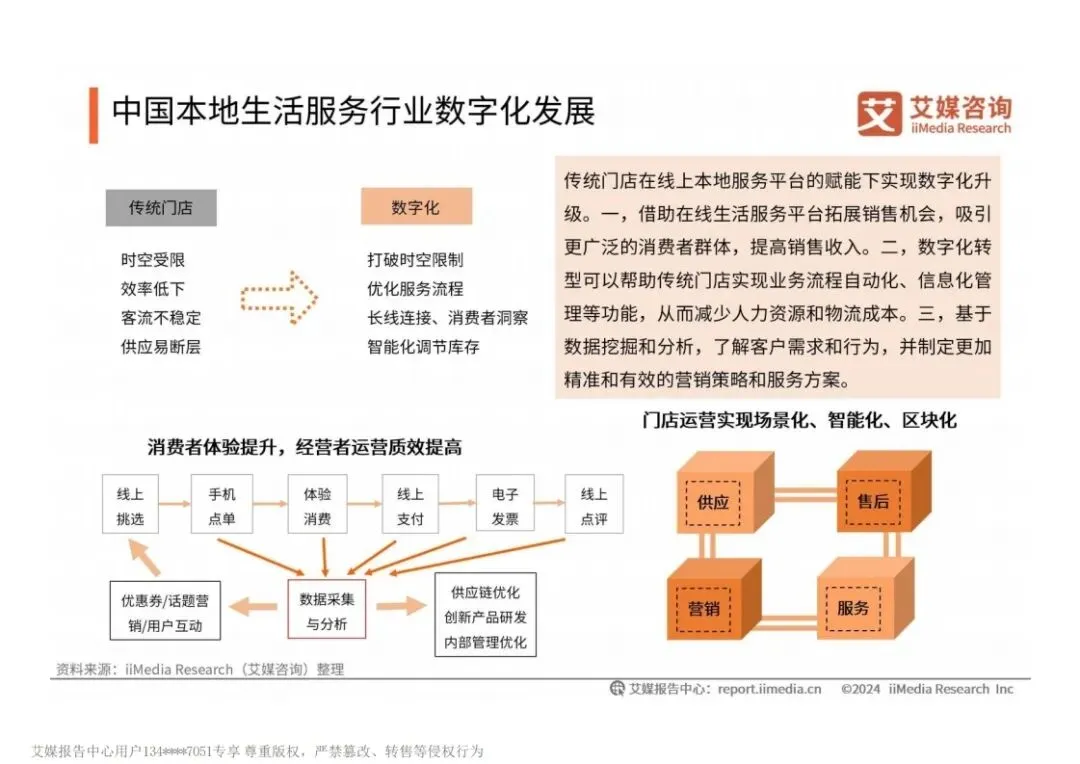 中国本地生活服务行业数字化发展

艾媒咨询
iiMedia Research

传统门店

时空受限
效率低下
客流不稳定
供应易断层

数字化

打破时空限制
优化服务流程
长线连接、消费者洞察
智能化调节库存

传统门店在线上本地服务平台的赋能下实现数字化升级。一，借助在线生活服务平台拓展销售机会，吸引更广泛的消费者群体，提高销售收入。二，数字化转型可以帮助传统门店实现业务流程自动化、信息化管理等功能，从而减少人力资源和物流成本。三，基于数据挖掘和分析，了解客户需求和行为，并制定更加精准和有效的营销策略和服务方案。

消费者体验提升，经营者运营质效提高

线上挑选
手机点单
体验消费
线上支付
电子发票
线上点评

优惠券/话题营销/用户互动
数据采集与分析
供应链优化
创新产品研发
内部管理优化

门店运营实现场景化、智能化、区块化

供应
售后
营销
服务

资料来源：iiMedia Research（艾媒咨询）整理

艾媒报告中心：report.iimedia.cn ©2024 iiMedia Research Inc

艾媒报告中心用户134****7051专享 尊重版权，严禁篡改、转售等侵权行为